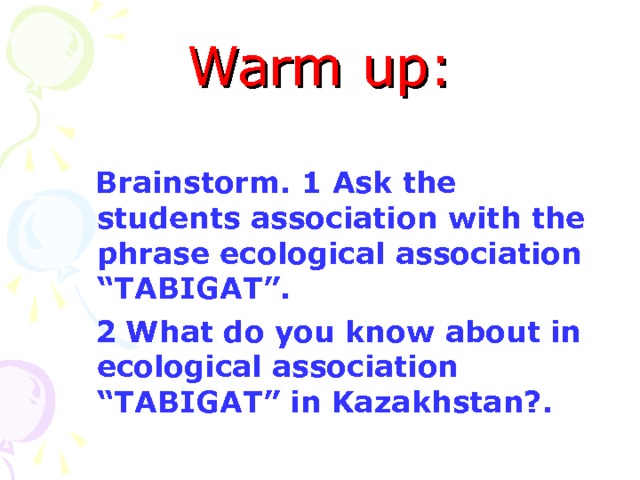 Warm up:

Brainstorm. 1 Ask the students association with the phrase ecological association “TABIGAT”.

2 What do you know about in ecological association “TABIGAT” in Kazakhstan?.